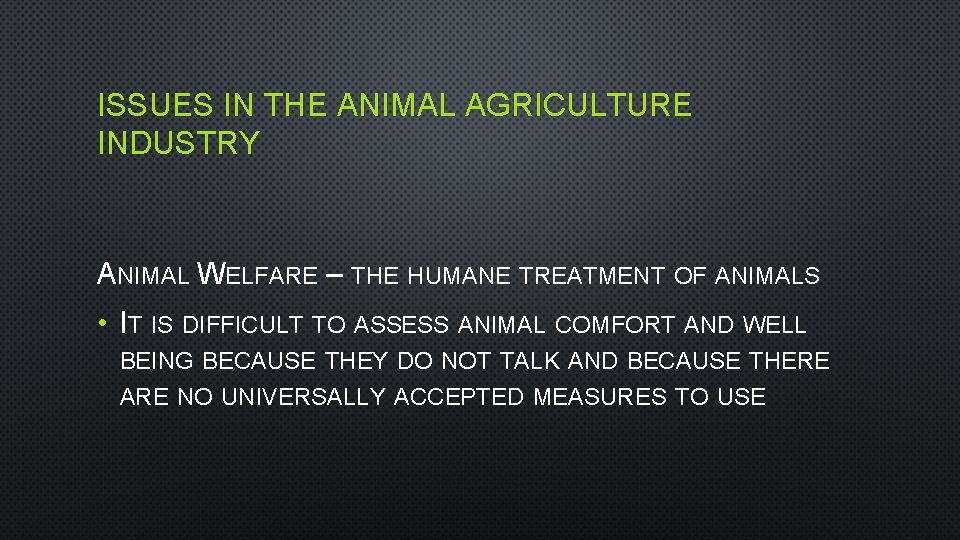 ISSUES IN THE ANIMAL AGRICULTURE INDUSTRY

ANIMAL WELFARE – THE HUMANE TREATMENT OF ANIMALS

• IT IS DIFFICULT TO ASSESS ANIMAL COMFORT AND WELL BEING BECAUSE THEY DO NOT TALK AND BECAUSE THERE ARE NO UNIVERSALLY ACCEPTED MEASURES TO USE